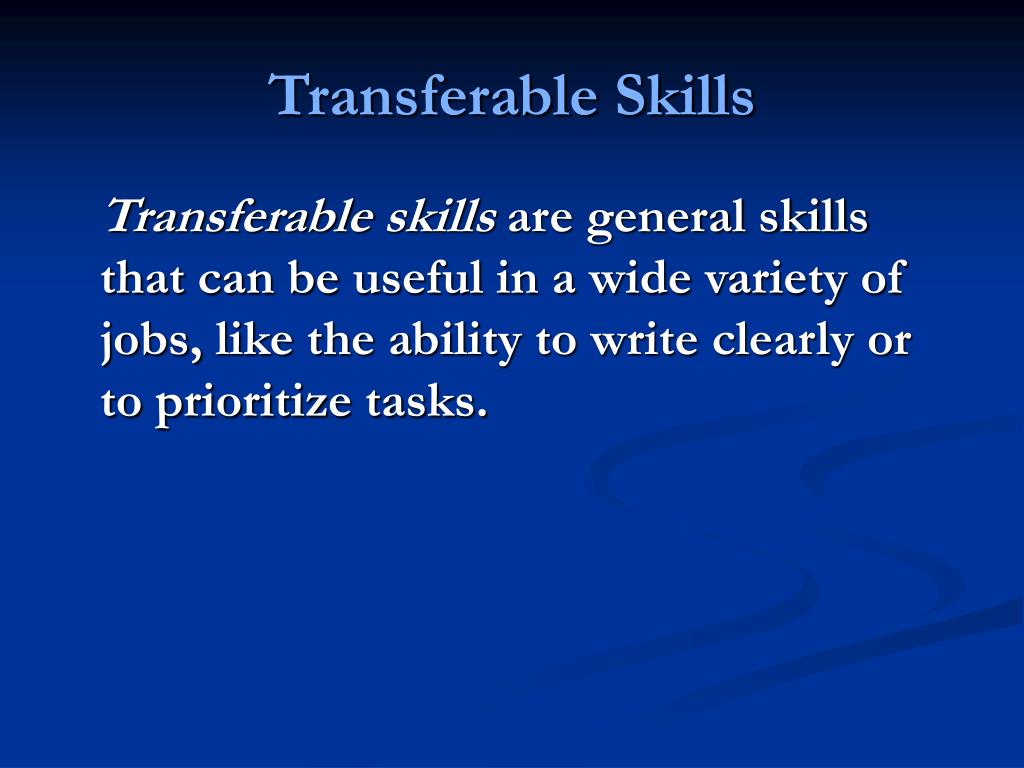 Transferable Skills

Transferable skills are general skills that can be useful in a wide variety of jobs, like the ability to write clearly or to prioritize tasks.